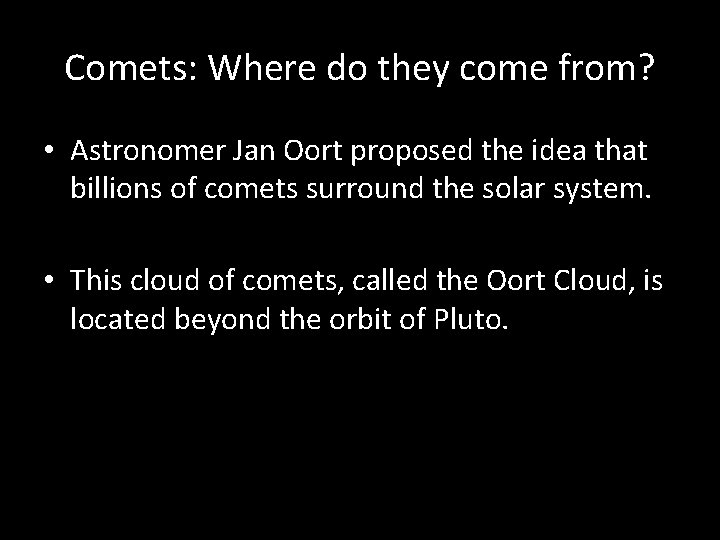 Comets: Where do they come from?

• Astronomer Jan Oort proposed the idea that billions of comets surround the solar system.

• This cloud of comets, called the Oort Cloud, is located beyond the orbit of Pluto.